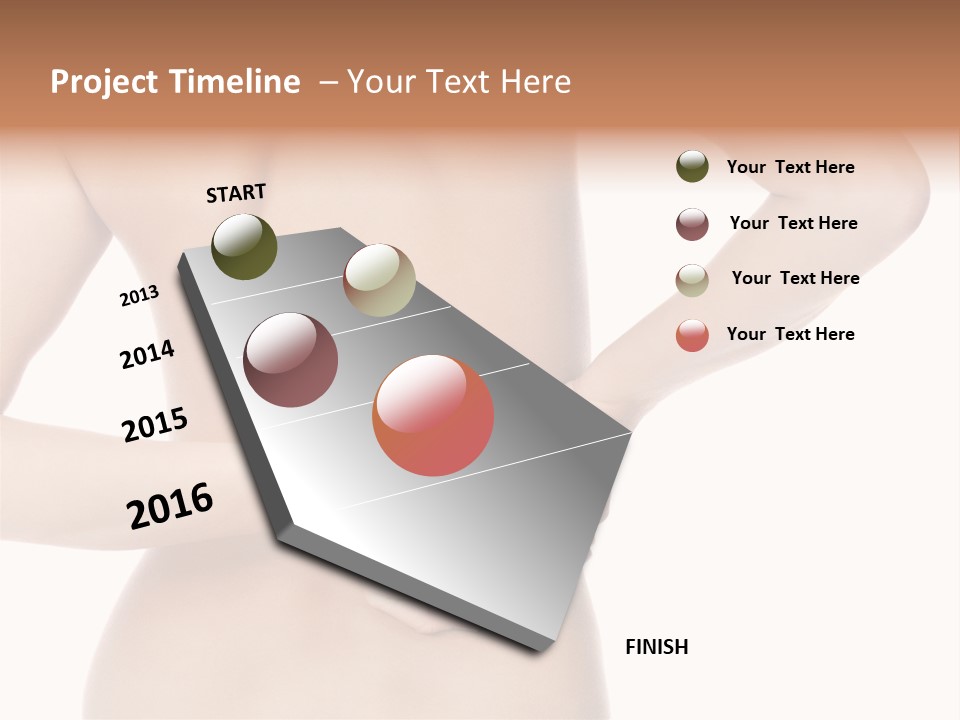 Project Timeline – Your Text Here

START

2013

2014

2015

2016

FINISH

Your Text Here

Your Text Here

Your Text Here

Your Text Here